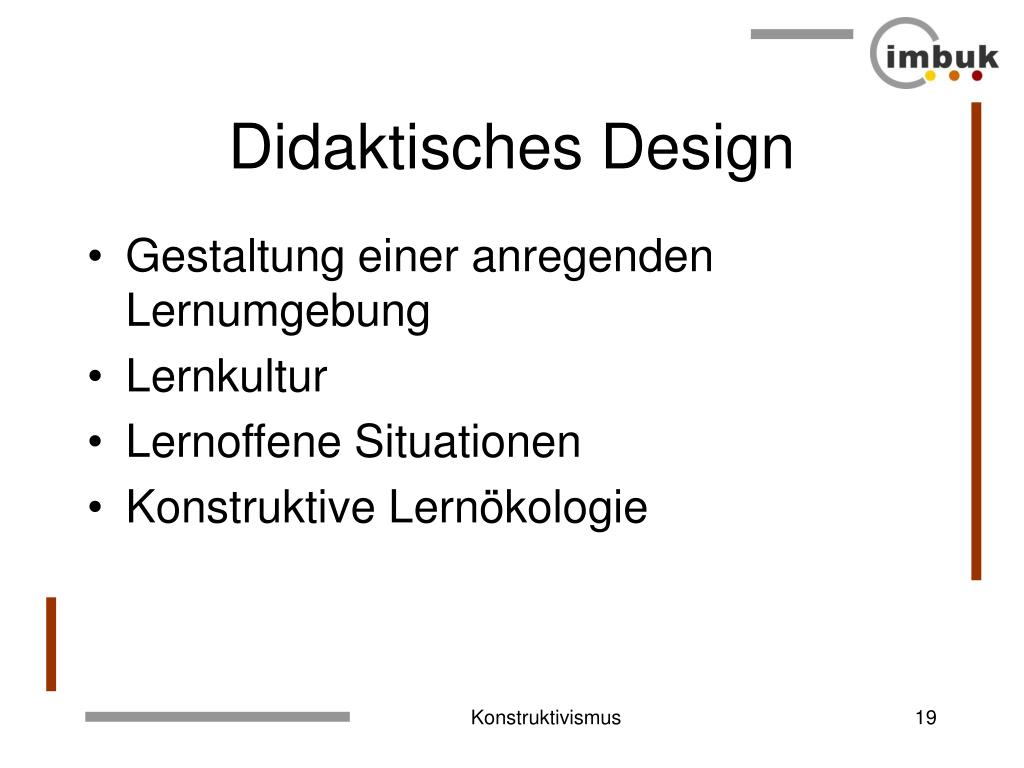 imbuk

Didaktisches Design

• Gestaltung einer anregenden Lernumgebung
• Lernkultur
• Lernoffene Situationen
• Konstruktive Lernökologie

Konstruktivismus

19